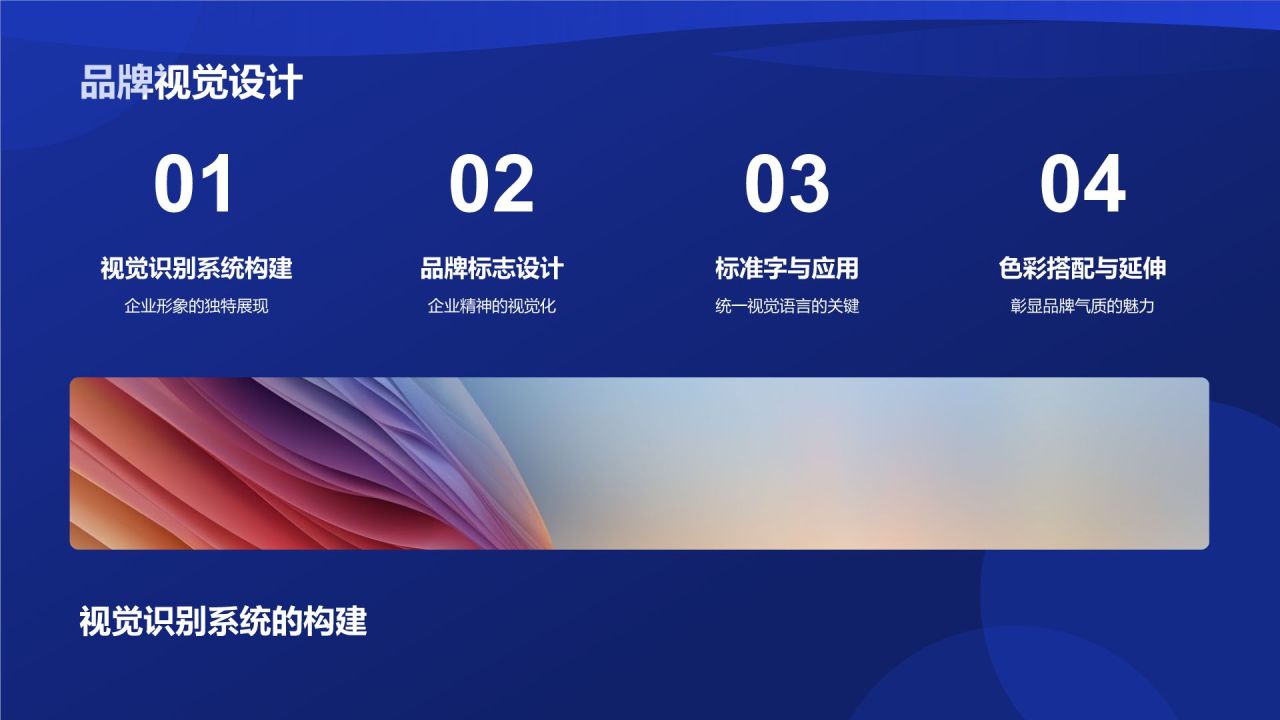 品牌视觉设计

01

视觉识别系统构建

企业形象的独特展现

02

品牌标志设计

企业精神的视觉化

03

标准字与应用

统一视觉语言的关键

04

色彩搭配与延伸

彰显品牌气质的魅力

视觉识别系统的构建